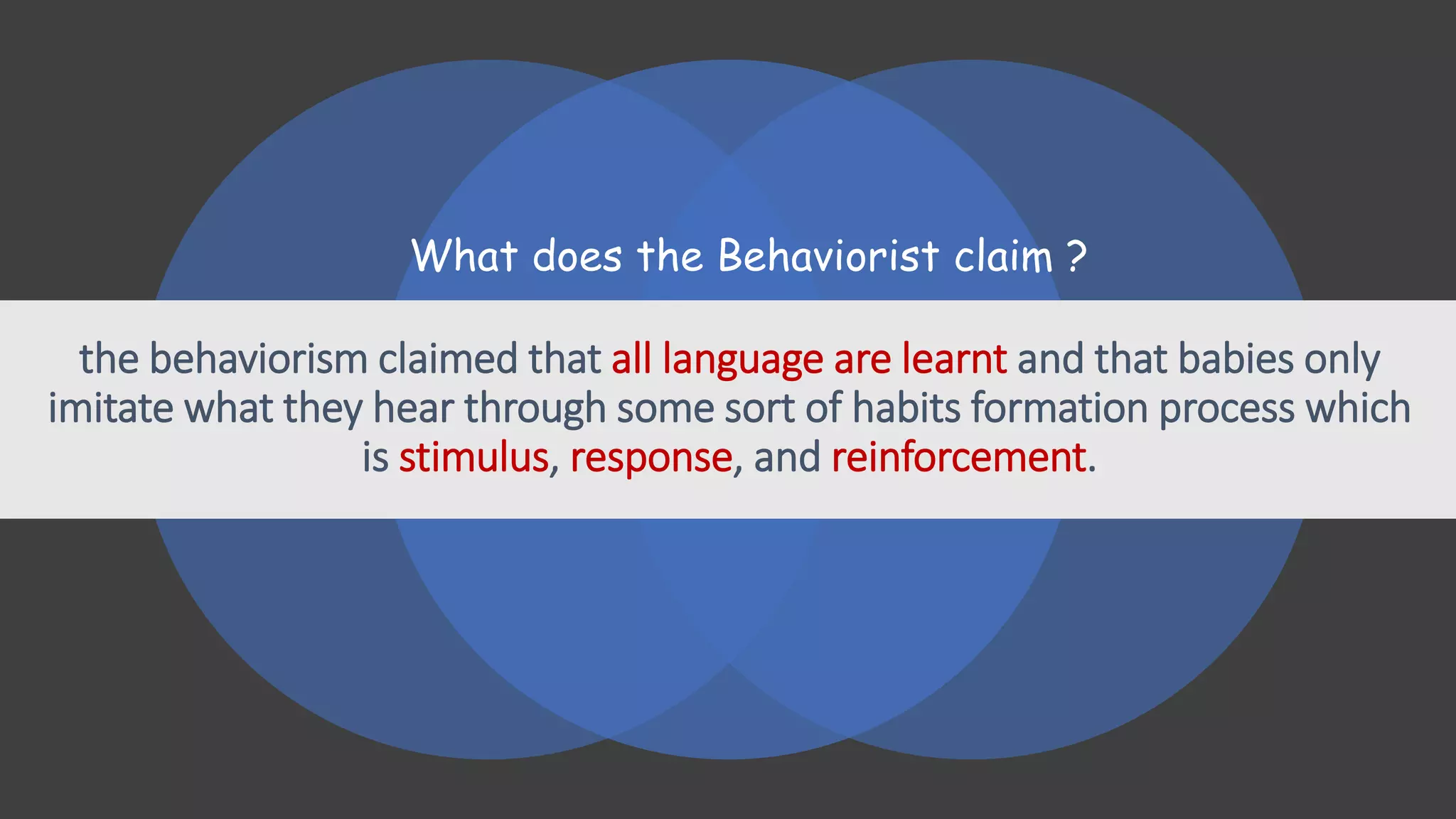 What does the Behaviorist claim ?

the behaviorism claimed that all language are learnt and that babies only imitate what they hear through some sort of habits formation process which is stimulus, response, and reinforcement.